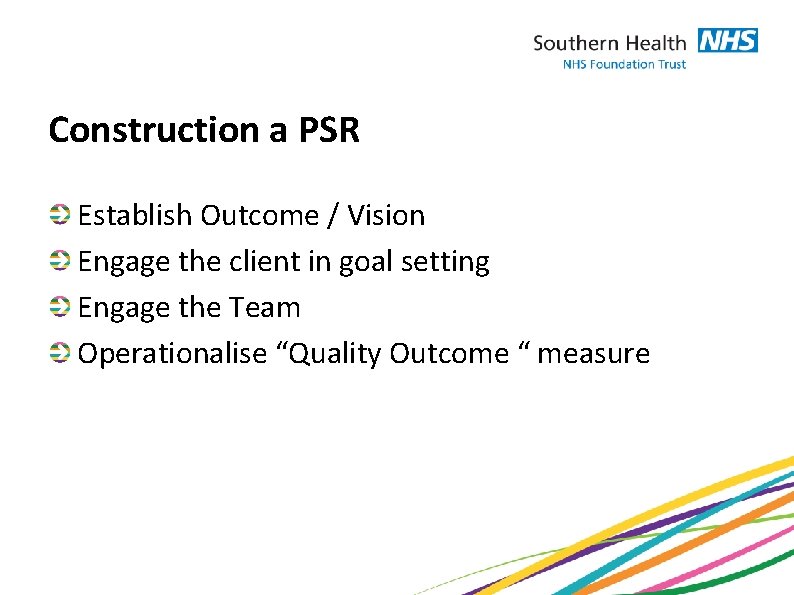 Southern Health NHS
NHS Foundation Trust

Construction a PSR

Establish Outcome / Vision

Engage the client in goal setting

Engage the Team

Operationalise “Quality Outcome “ measure